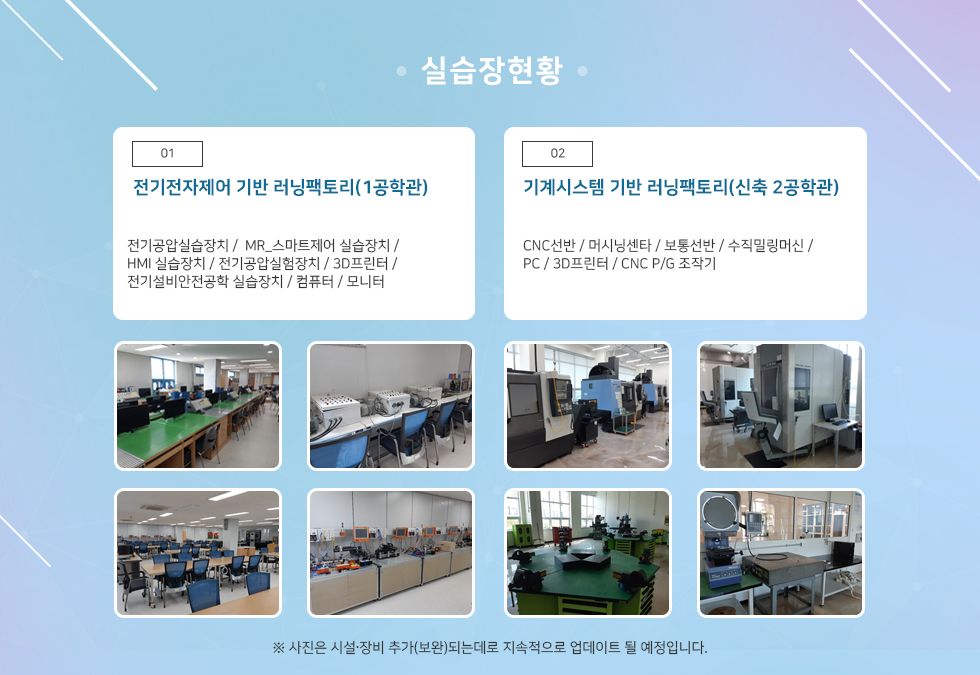 실습장현황

01

전기전자제어 기반 러닝팩토리(1공학관)

전기공압실습장치 / MR_스마트제어 실습장치 / HMI 실습장치 / 전기공압실험장치 / 3D프린터 / 전기설비안전공학 실습장치 / 컴퓨터 / 모니터

02

기계시스템 기반 러닝팩토리(신축 2공학관)

CNC선반 / 머시닝센타 / 보통선반 / 수직밀링머신 / PC / 3D프린터 / CNC P/G 조작기

※ 사진은 시설·장비 추가(보완)되는데로 지속적으로 업데이트 될 예정입니다.